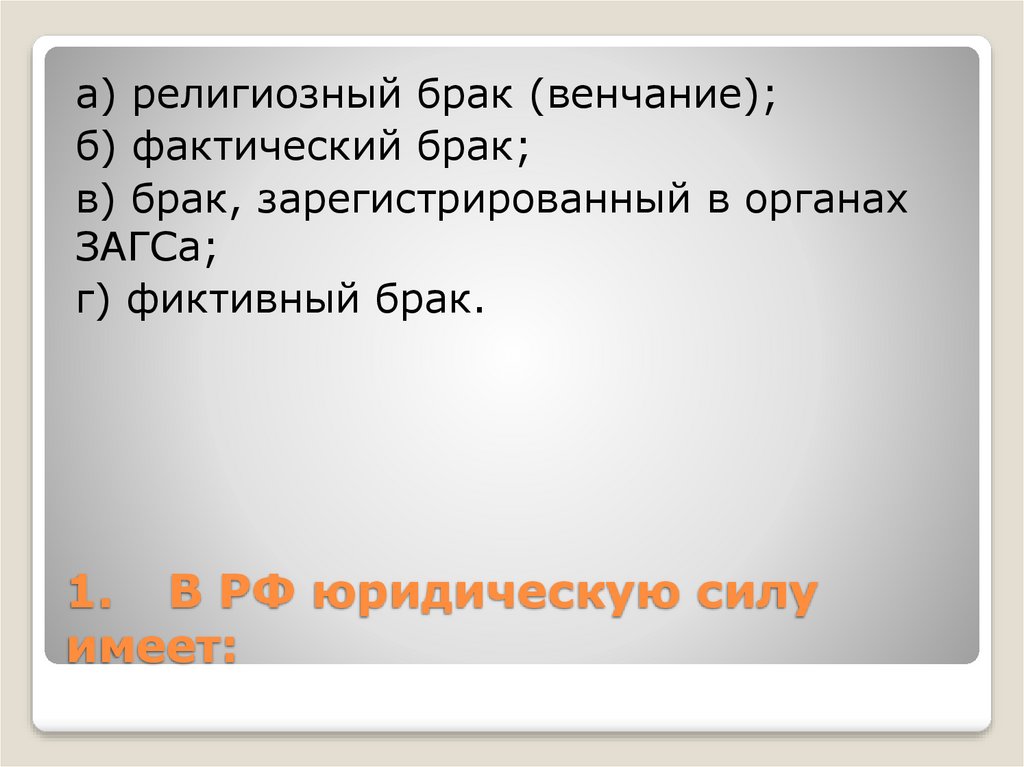 а) религиозный брак (венчание);
б) фактический брак;
в) брак, зарегистрированный в органах ЗАГСа;
г) фиктивный брак.

1. В РФ юридическую силу имеет: